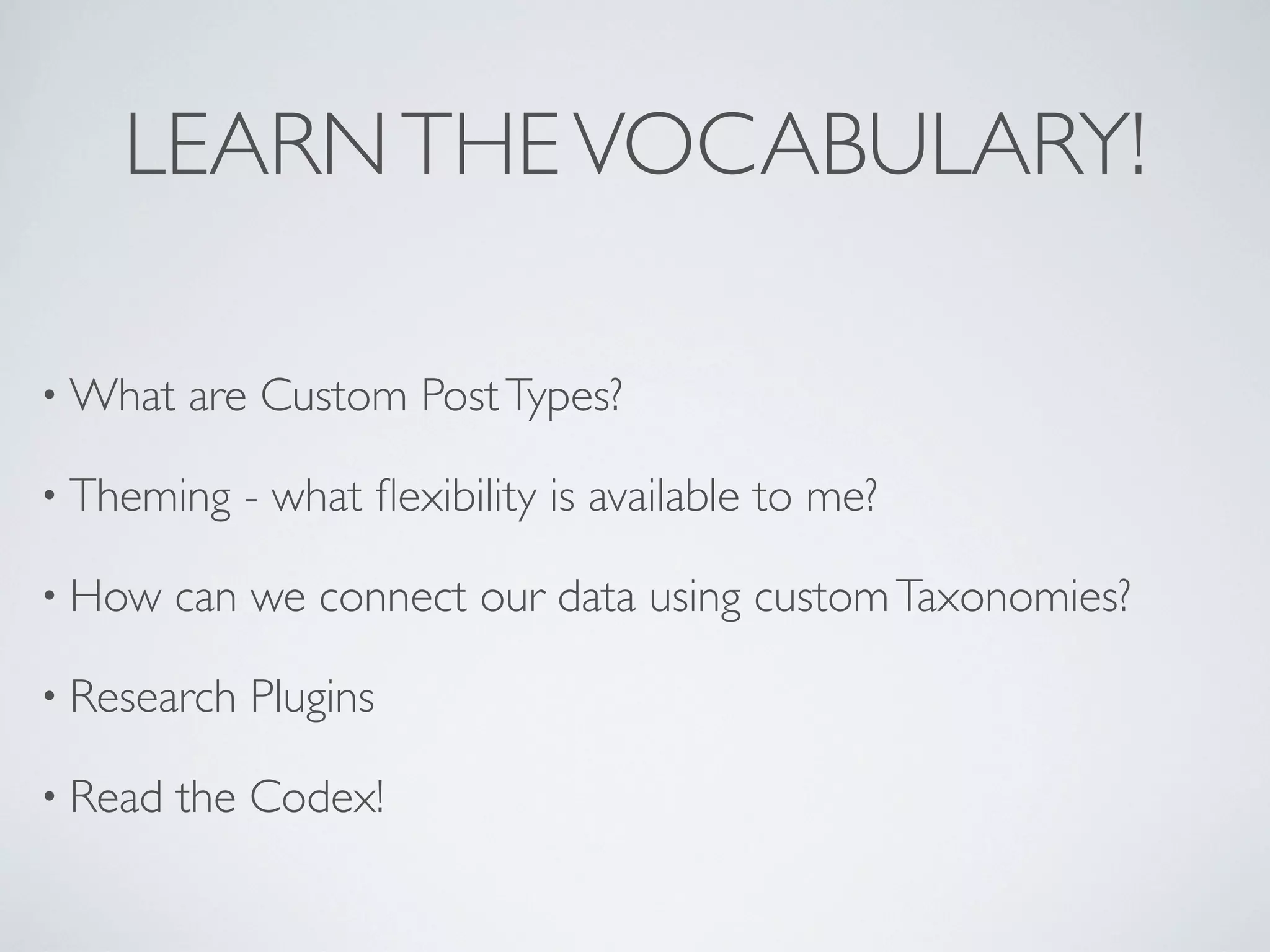 LEARN THE VOCABULARY!

• What are Custom Post Types?

• Theming - what flexibility is available to me?

• How can we connect our data using custom Taxonomies?

• Research Plugins

• Read the Codex!